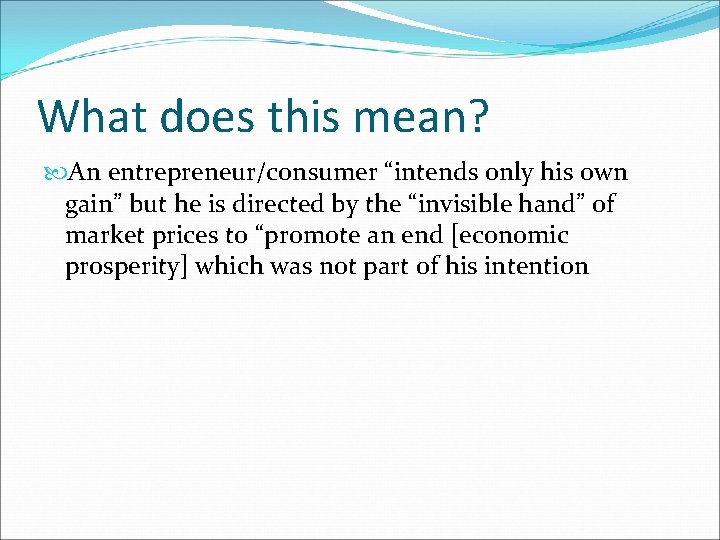 What does this mean?

An entrepreneur/consumer “intends only his own gain” but he is directed by the “invisible hand” of market prices to “promote an end [economic prosperity] which was not part of his intention